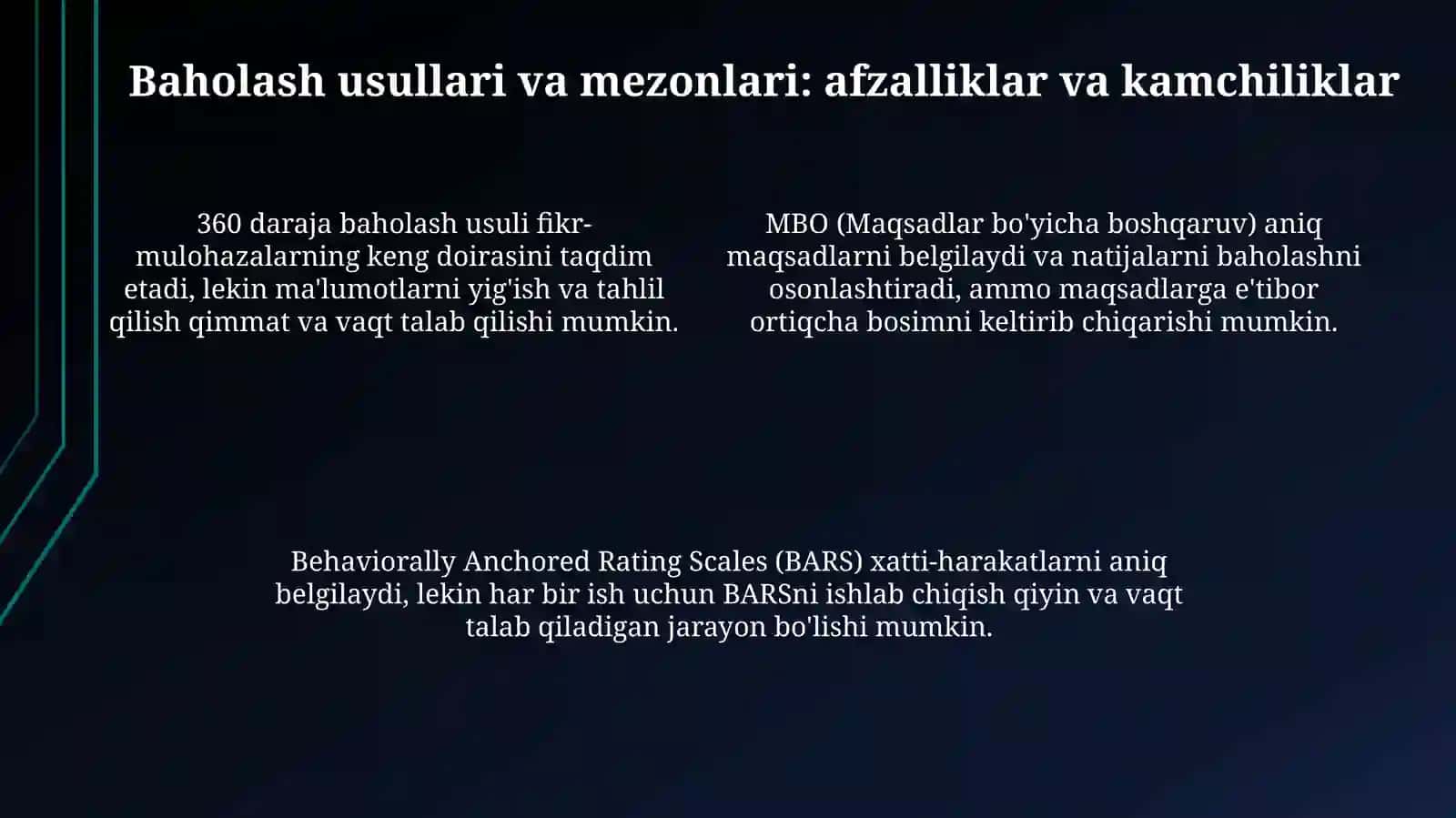 Baholash usullari va mezonlari: afzalliklar va kamchiliklar

360 daraja baholash usuli fikr-mulohazalarning keng doirasini taqdim etadi, lekin ma'lumotlarni yig'ish va tahlil qilish qimmat va vaqt talab qilishi mumkin.

MBO (Maqsadlar bo'yicha boshqaruv) aniq maqsadlarni belgilaydi va natijalarni baholashni osonlashtiradi, ammo maqsadlarga e'tibor ortiqcha bosimni keltirib chiqarishi mumkin.

Behaviorally Anchored Rating Scales (BARS) xatti-harakatlarni aniq belgilaydi, lekin har bir ish uchun BARSni ishlab chiqish qiyin va vaqt talab qiladigan jarayon bo'lishi mumkin.